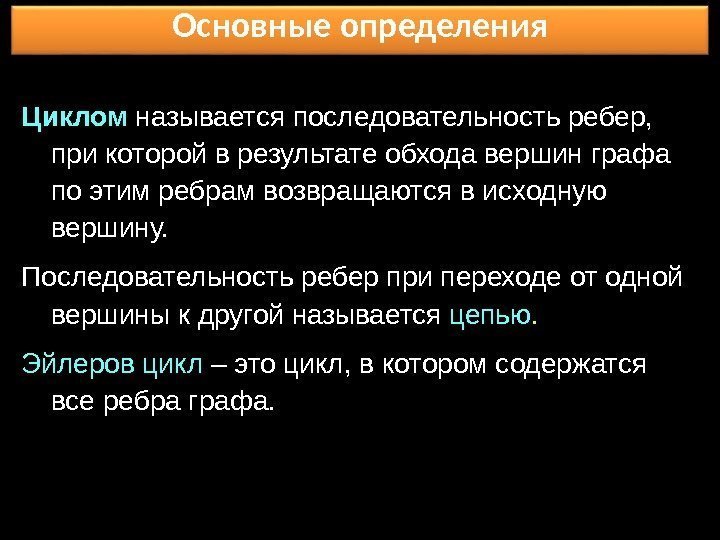 Основные определения

Циклом называется последовательность ребер, при которой в результате обхода вершин графа по этим ребрам возвращаются в исходную вершину.

Последовательность ребер при переходе от одной вершины к другой называется цепью.

Эйлеров цикл – это цикл, в котором содержатся все ребра графа.